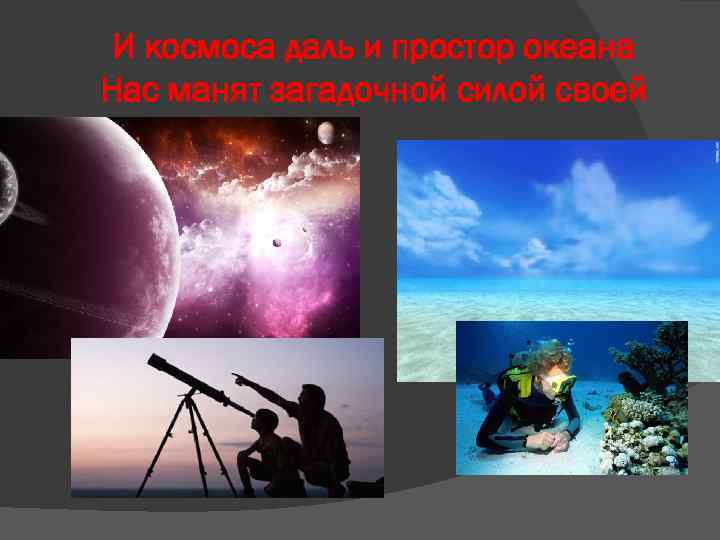 И космоса даль и простор океана
Нас манят загадочной силой своей